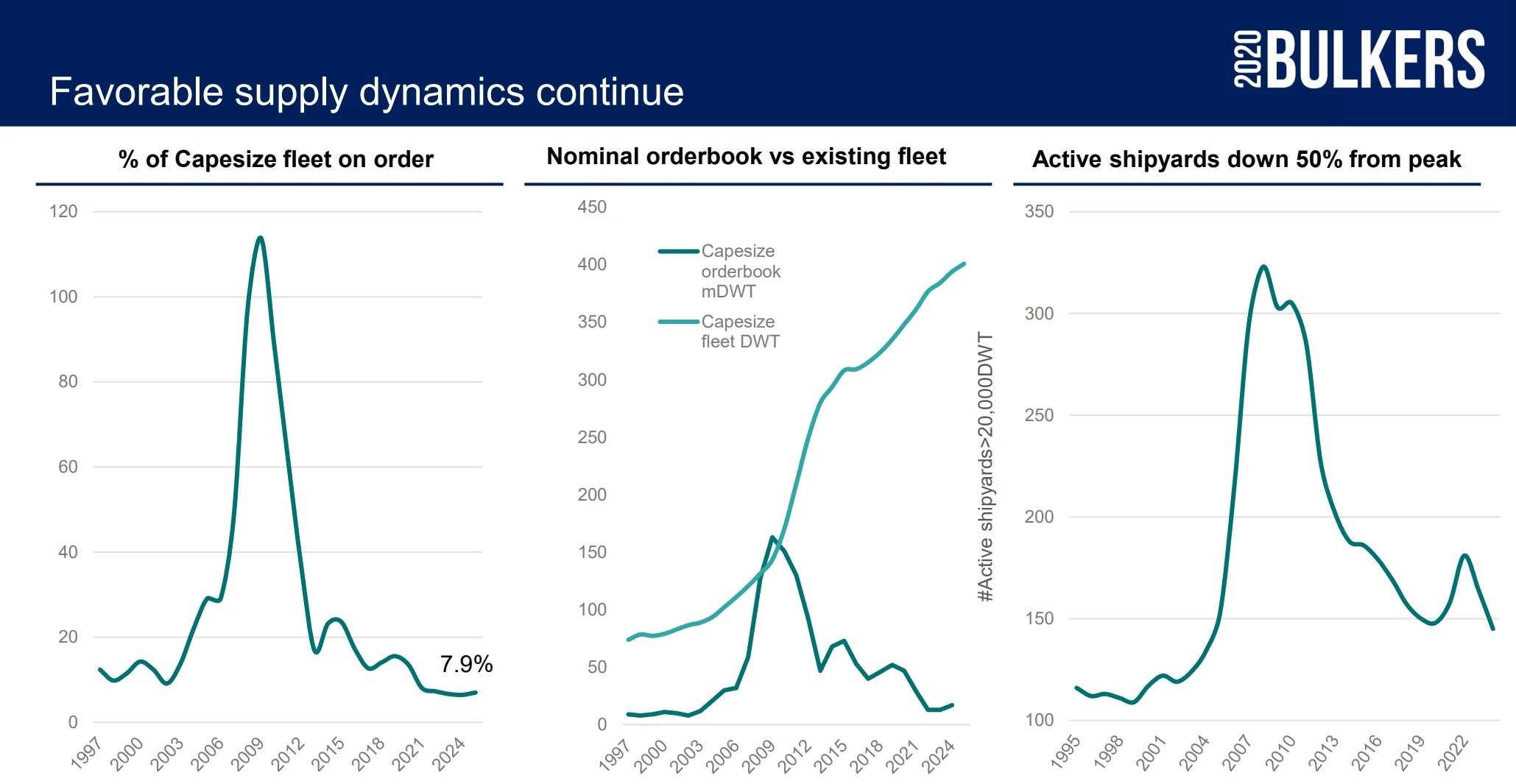 Favorable supply dynamics continue

2020 BULKERS

% of Capesize fleet on order

120
100
80
60
40
20
0

7.9%

1997 2000 2003 2006 2009 2012 2015 2018 2021 2024

Nominal orderbook vs existing fleet

450
400
350
300
250
200
150
100
50
0

Capesize orderbook mDWT
Capesize fleet DWT

1997 2000 2003 2006 2009 2012 2015 2018 2021 2024

Active shipyards down 50% from peak

#Active shipyards>20,000DWT

350
300
250
200
150
100

1995 1998 2001 2004 2007 2010 2013 2016 2019 2022